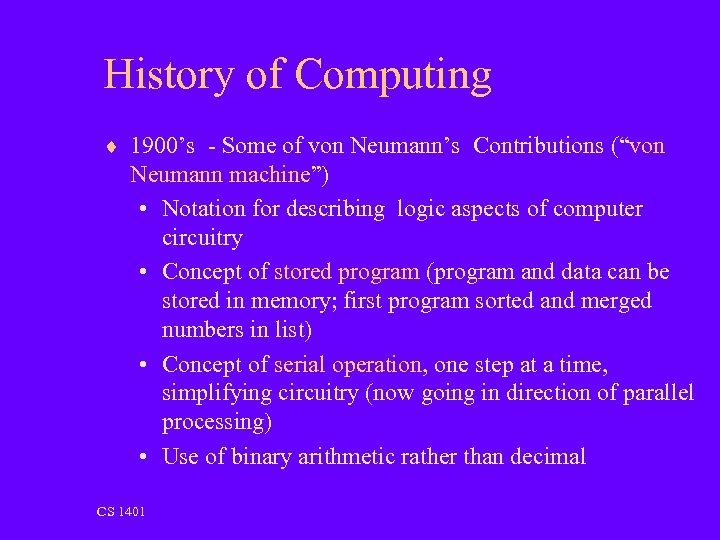 History of Computing

♦ 1900's - Some of von Neumann's Contributions ("von Neumann machine")

• Notation for describing logic aspects of computer circuitry

• Concept of stored program (program and data can be stored in memory; first program sorted and merged numbers in list)

• Concept of serial operation, one step at a time, simplifying circuitry (now going in direction of parallel processing)

• Use of binary arithmetic rather than decimal

CS 1401